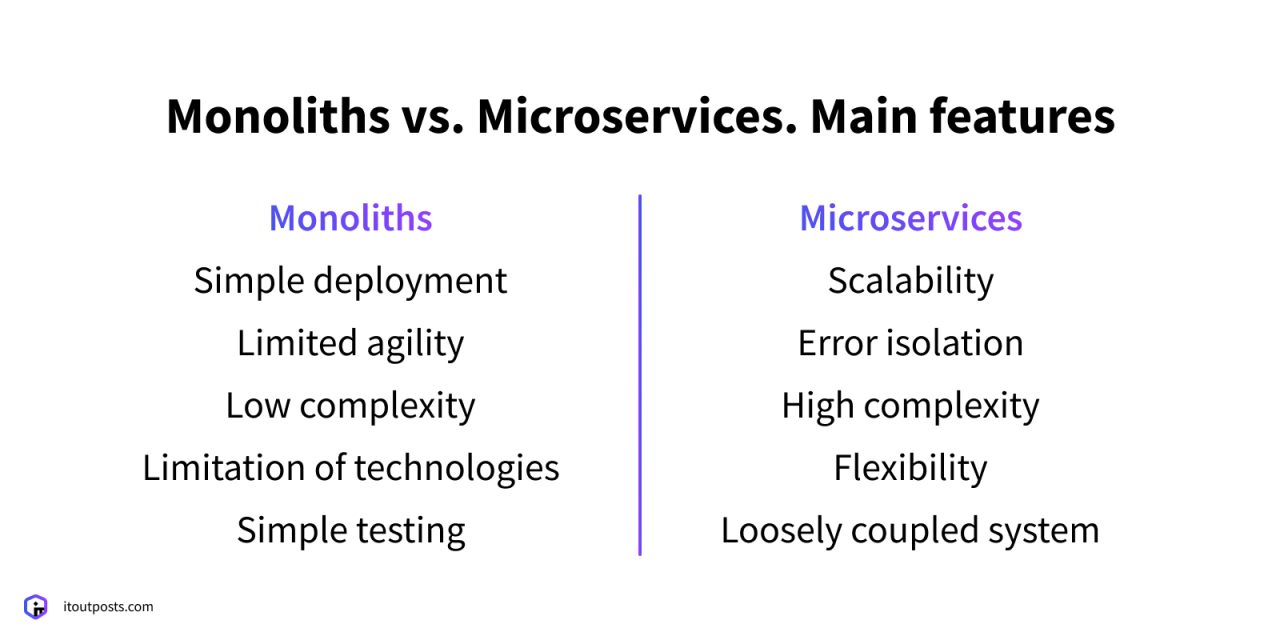 Monoliths vs. Microservices. Main features

Monoliths
Simple deployment
Limited agility
Low complexity
Limitation of technologies
Simple testing

Microservices
Scalability
Error isolation
High complexity
Flexibility
Loosely coupled system

itoutposts.com